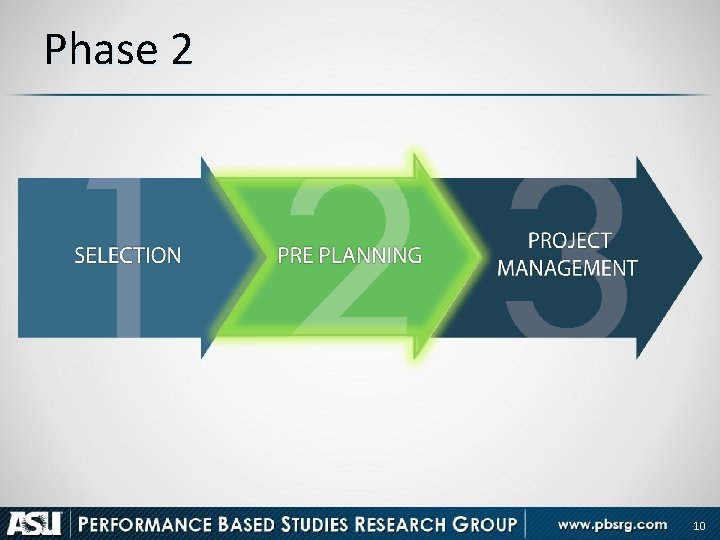 Phase 2

1
SELECTION

2
PRE PLANNING

3
PROJECT MANAGEMENT

ASU PERFORMANCE BASED STUDIES RESEARCH GROUP www.pbsrg.com 10